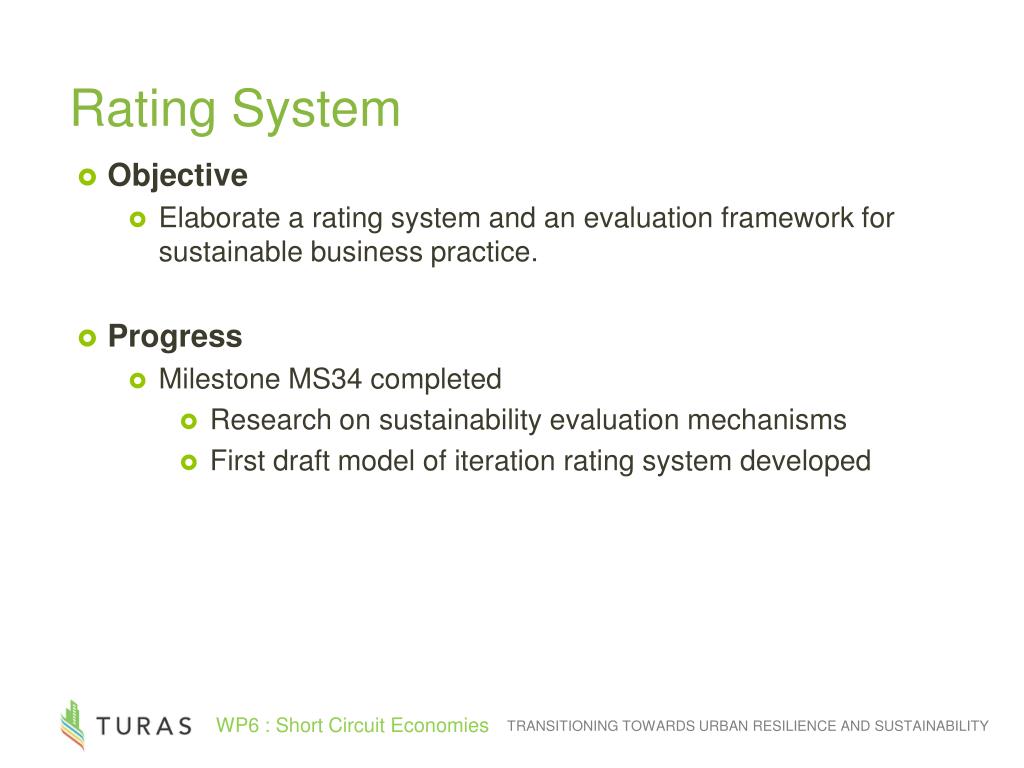 Rating System

Objective

Elaborate a rating system and an evaluation framework for sustainable business practice.

Progress

Milestone MS34 completed

Research on sustainability evaluation mechanisms

First draft model of iteration rating system developed

TURAS WP6 : Short Circuit Economies TRANSITIONING TOWARDS URBAN RESILIENCE AND SUSTAINABILITY